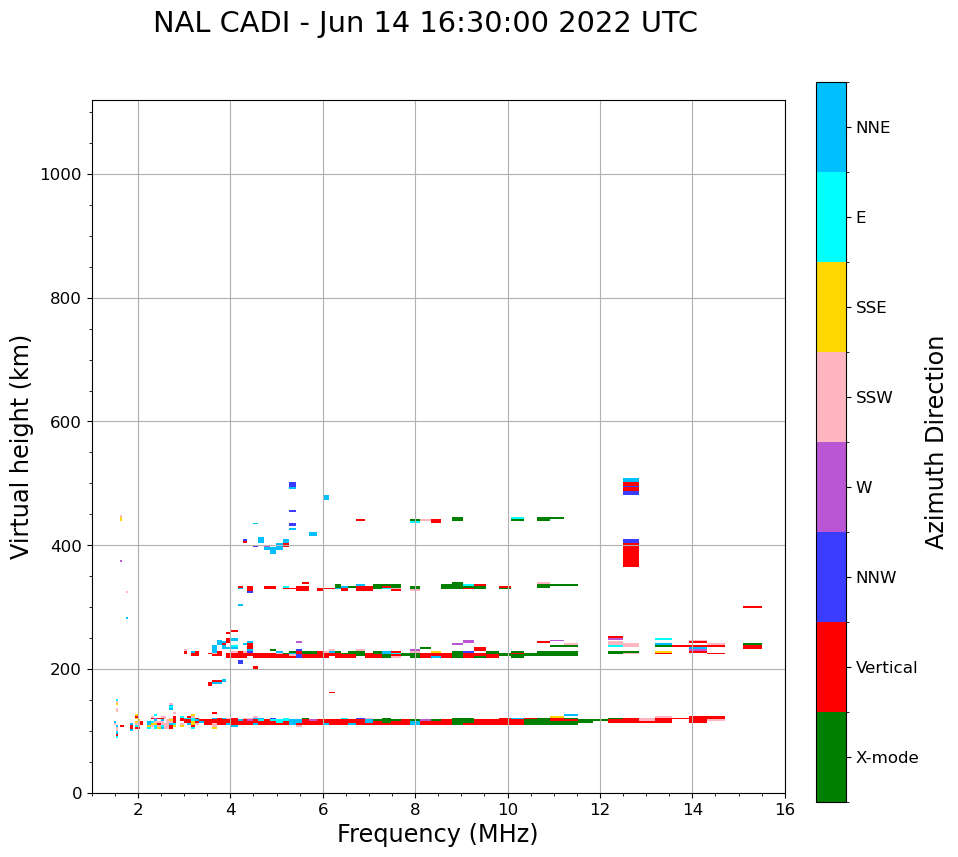 NAL CADI - Jun 14 16:30:00 2022 UTC

Virtual height (km)

1000
800
600
400
200
0

2
4
6
8
10
12
14
16

Frequency (MHz)

NNE
E
SSE
SSW
W
NNW
Vertical
X-mode

Azimuth Direction